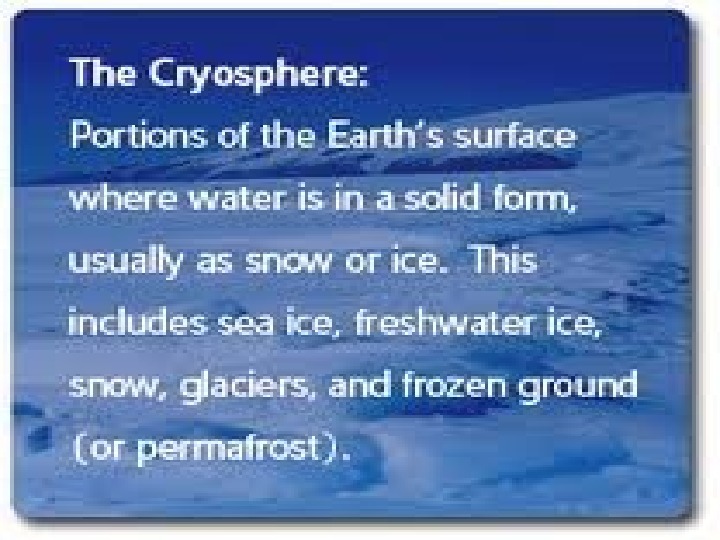 The Cryosphere:
Portions of the Earth's surface where water is in a solid form, usually as snow or ice. This includes sea ice, freshwater ice, snow, glaciers, and frozen ground (or permafrost).